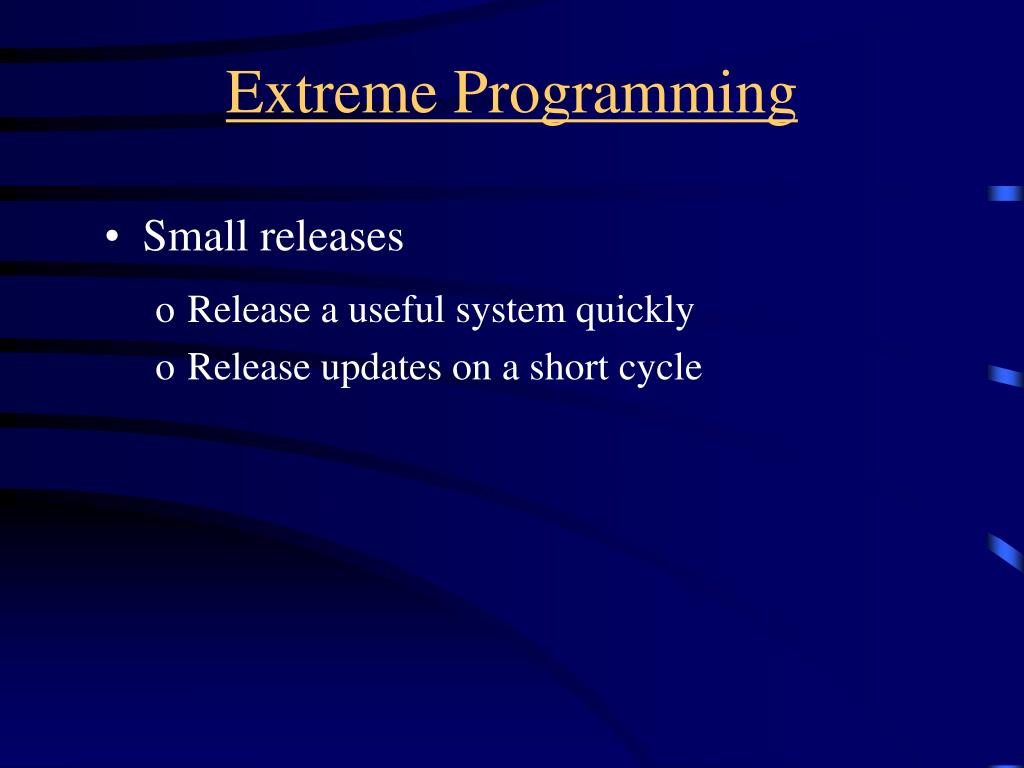 Extreme Programming

• Small releases

o Release a useful system quickly
o Release updates on a short cycle